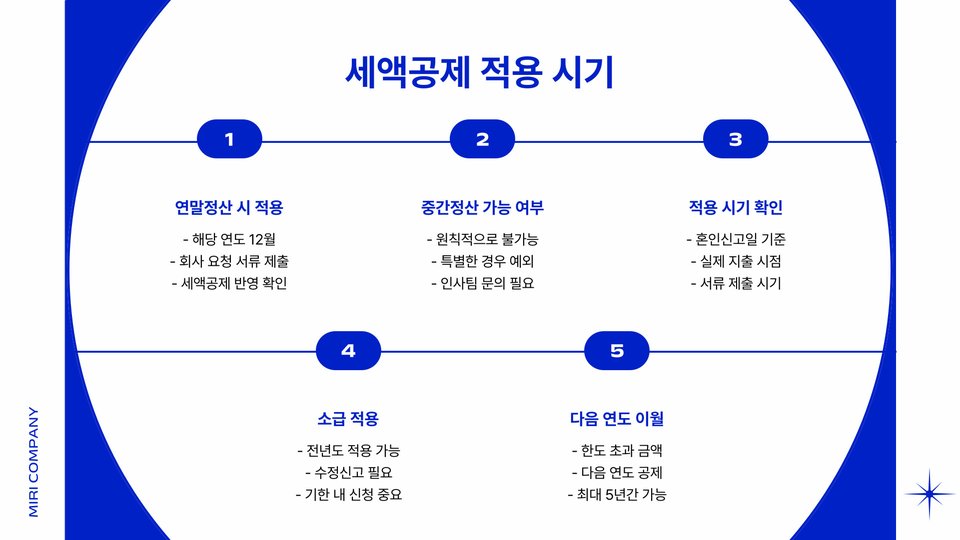 세액공제 적용 시기

1

연말정산 시 적용

- 해당 연도 12월
- 회사 요청 서류 제출
- 세액공제 반영 확인

2

중간정산 가능 여부

- 원칙적으로 불가능
- 특별한 경우 예외
- 인사팀 문의 필요

3

적용 시기 확인

- 혼인신고일 기준
- 실제 지출 시점
- 서류 제출 시기

4

소급 적용

- 전년도 적용 가능
- 수정신고 필요
- 기한 내 신청 중요

5

다음 연도 이월

- 한도 초과 금액
- 다음 연도 공제
- 최대 5년간 가능

MIRI COMPANY